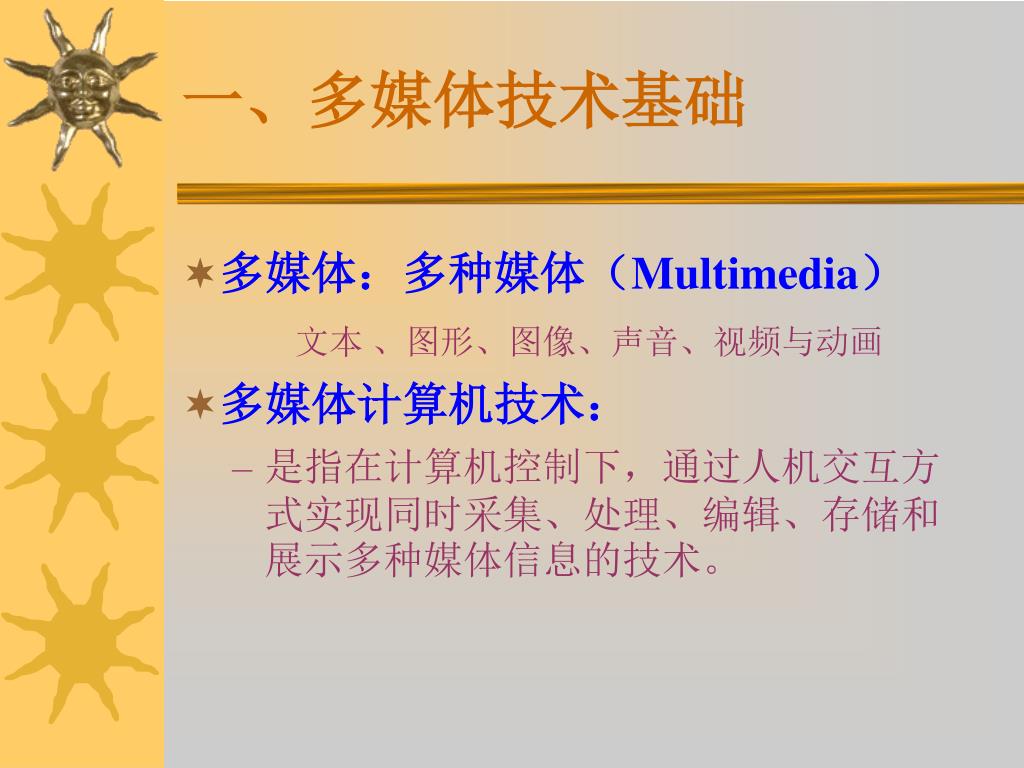 一、多媒体技术基础

多媒体：多种媒体（Multimedia）

文本 、图形、图像、声音、视频与动画

多媒体计算机技术：

– 是指在计算机控制下，通过人机交互方式实现同时采集、处理、编辑、存储和展示多种媒体信息的技术。